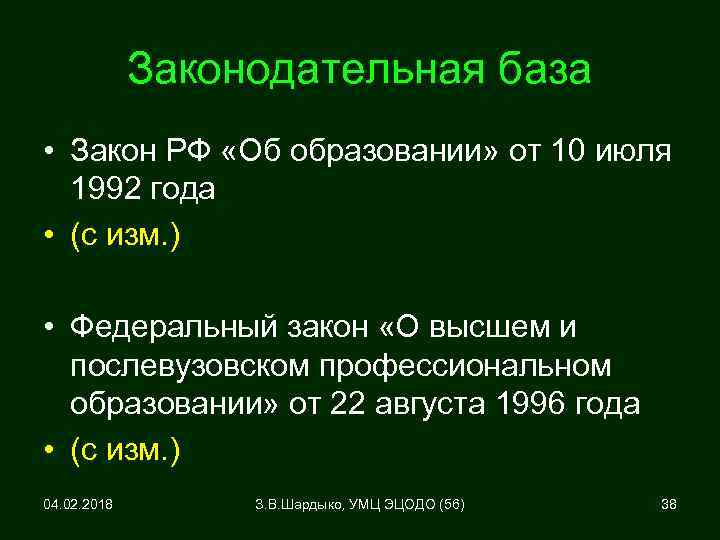 Законодательная база

• Закон РФ «Об образовании» от 10 июля 1992 года
• (с изм.)

• Федеральный закон «О высшем и послевузовском профессиональном образовании» от 22 августа 1996 года
• (с изм.)

04.02.2018 З.В.Шардыко, УМЦ ЭЦОДО (56) 38